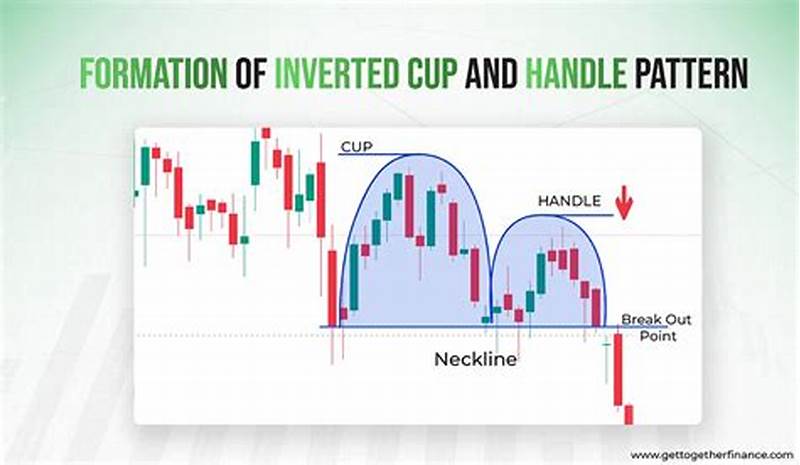 FORMATION OF INVERTED CUP AND HANDLE PATTERN

CUP

HANDLE

Break Out Point

Neckline

www.gettogetherfinance.com